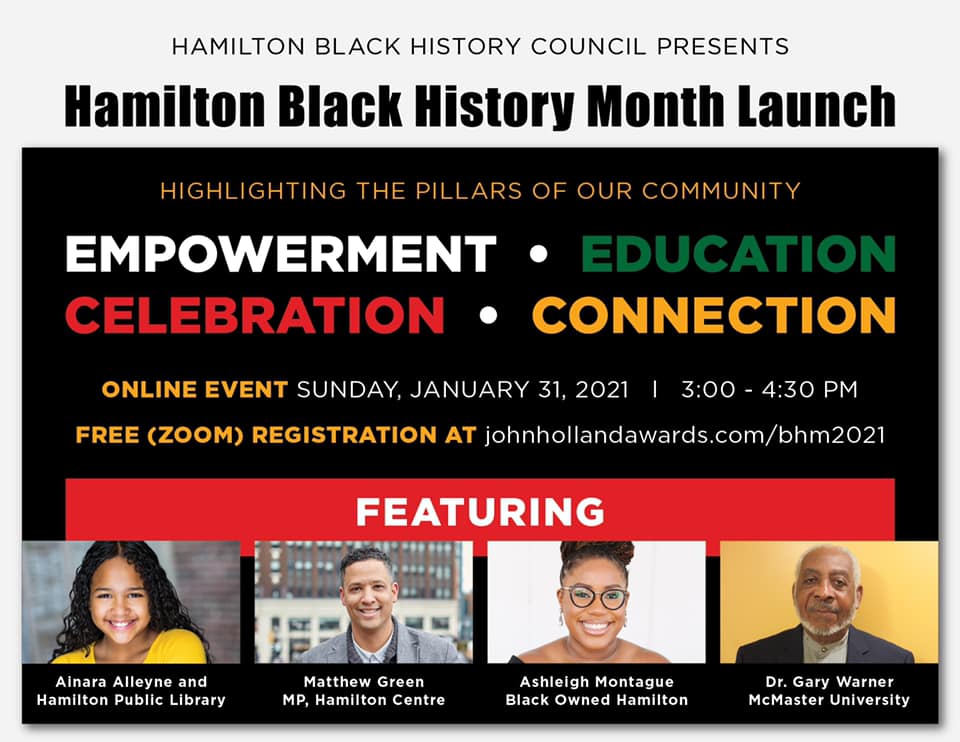 HAMILTON BLACK HISTORY COUNCIL PRESENTS

Hamilton Black History Month Launch

HIGHLIGHTING THE PILLARS OF OUR COMMUNITY

EMPOWERMENT • EDUCATION
CELEBRATION • CONNECTION

ONLINE EVENT SUNDAY, JANUARY 31, 2021 | 3:00 - 4:30 PM

FREE (ZOOM) REGISTRATION AT johnhollandawards.com/bhm2021

FEATURING

Ainara Alleyne and Hamilton Public Library

Matthew Green MP, Hamilton Centre

Ashleigh Montague Black Owned Hamilton

Dr. Gary Warner McMaster University